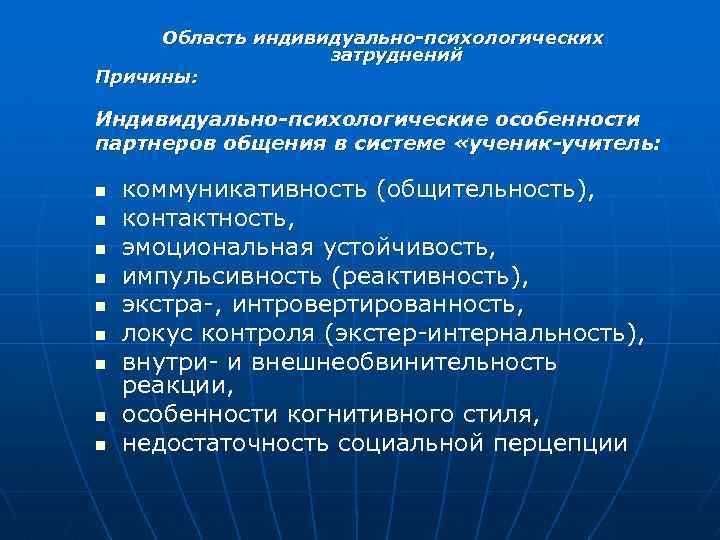 Область индивидуально-психологических затруднений

Причины:

Индивидуально-психологические особенности партнеров общения в системе «ученик-учитель:

- коммуникативность (общительность),
- контактность,
- эмоциональная устойчивость,
- импульсивность (реактивность),
- экстра-, интровертированность,
- локус контроля (экстер-интернальность),
- внутри- и внешнеобвинительность реакции,
- особенности когнитивного стиля,
- недостаточность социальной перцепции